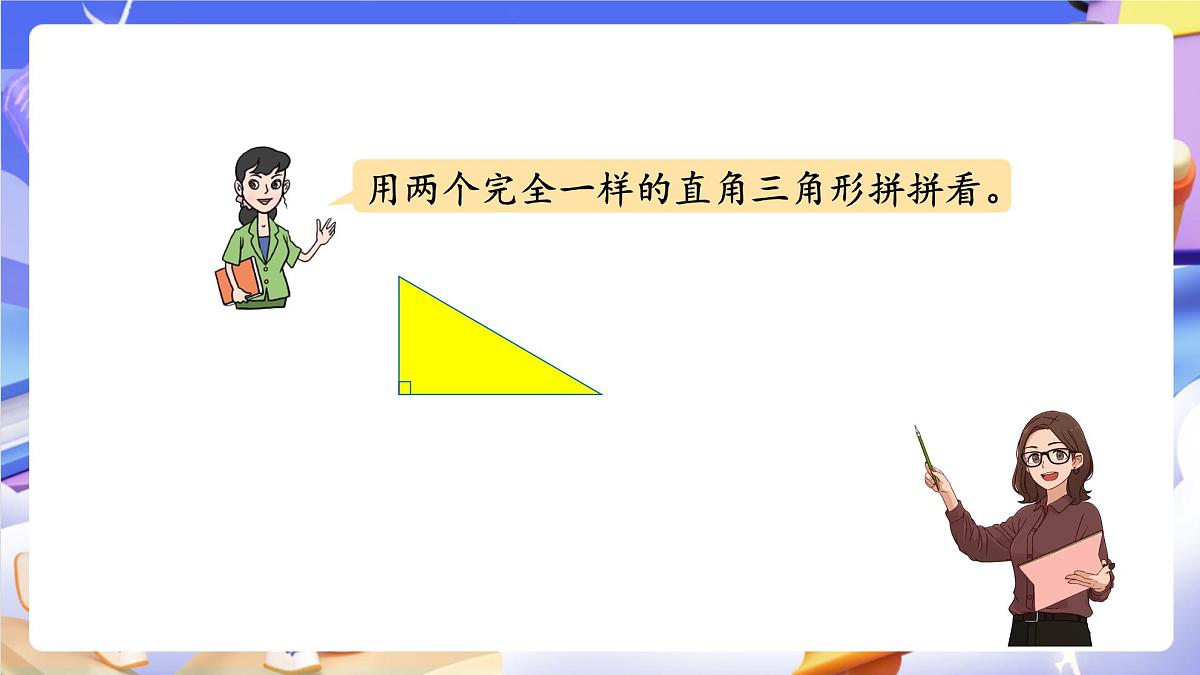 用两个完全一样的直角三角形拼拼看。